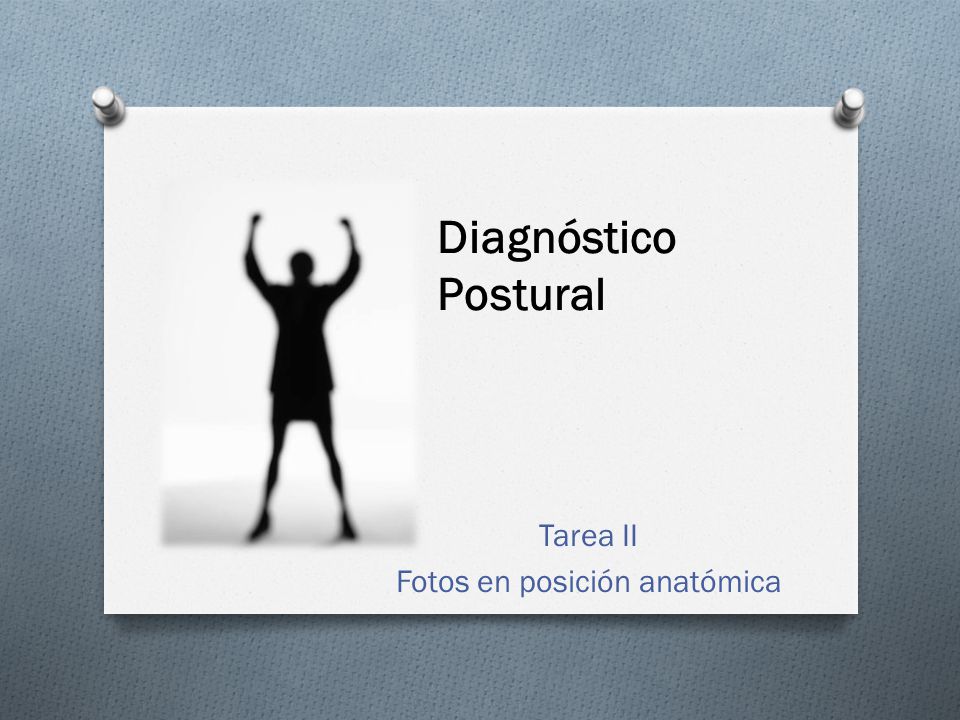 Diagnóstico Postural

Tarea II

Fotos en posición anatómica